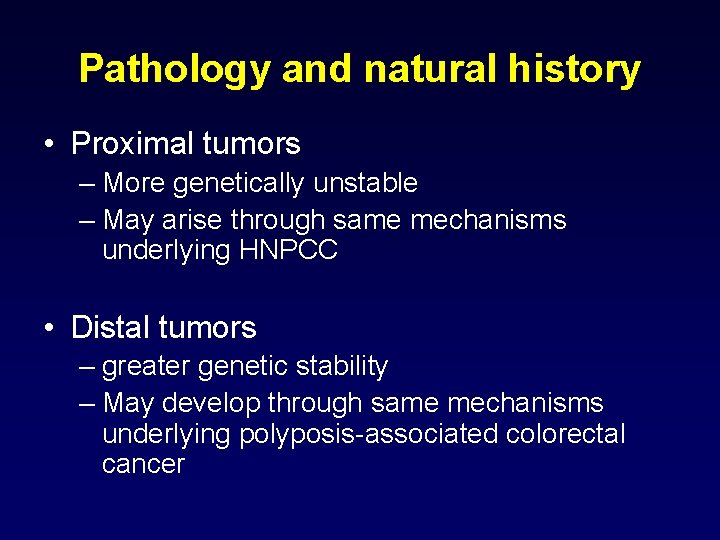 Pathology and natural history

• Proximal tumors
– More genetically unstable
– May arise through same mechanisms underlying HNPCC

• Distal tumors
– greater genetic stability
– May develop through same mechanisms underlying polyposis-associated colorectal cancer